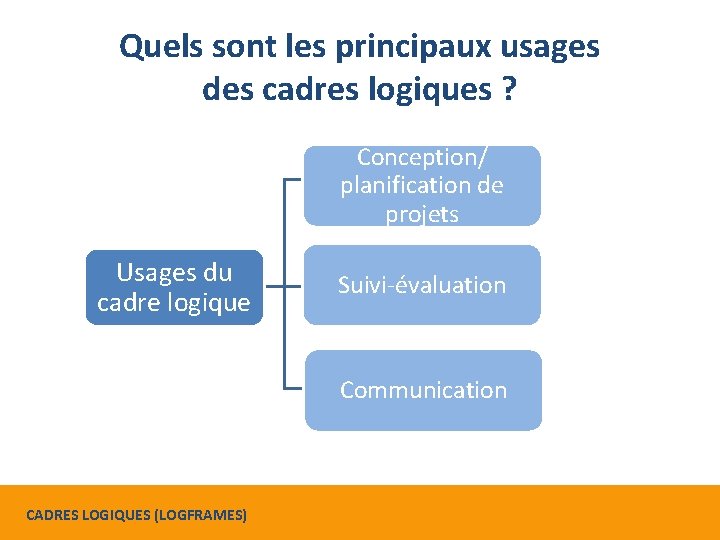 Quels sont les principaux usages des cadres logiques ?

Usages du cadre logique

Conception/ planification de projets

Suivi-évaluation

Communication

CADRES LOGIQUES (LOGFRAMES)